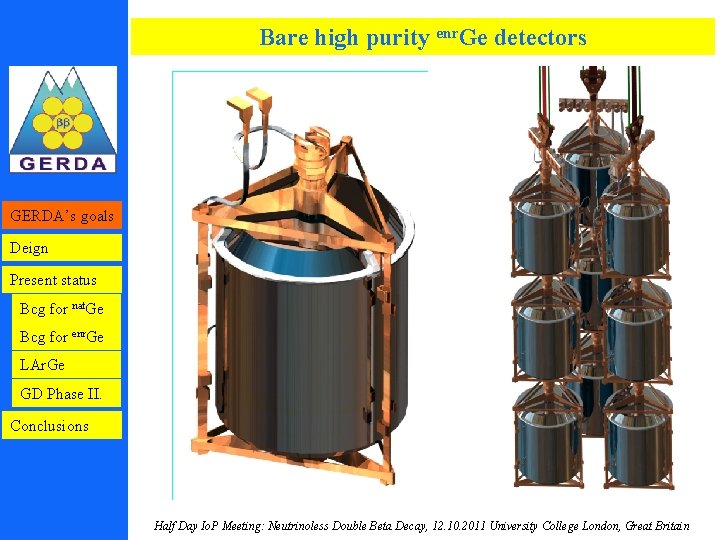 Bare high purity $^{enr}$Ge detectors

ββ
GERDA

GERDA's goals

Deign

Present status

Bcg for $^{nat}$Ge

Bcg for $^{enr}$Ge

LArGe

GD Phase II.

Conclusions

Half Day IoP Meeting: Neutrinoless Double Beta Decay, 12.10.2011 University College London, Great Britain